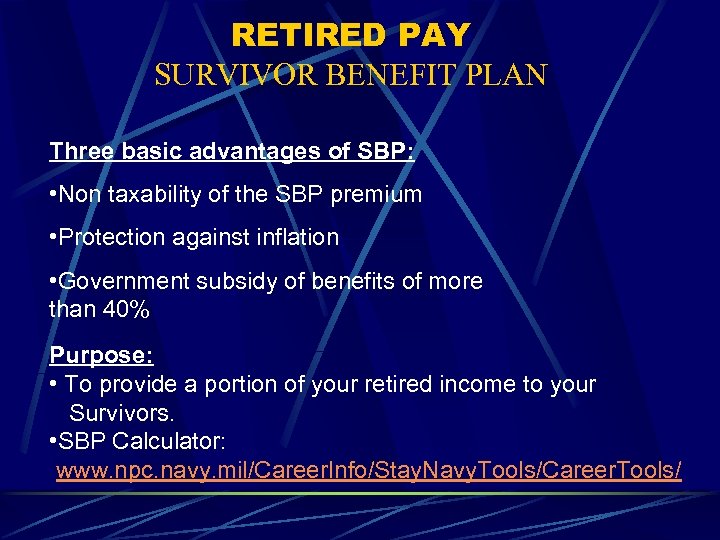 RETIRED PAY
SURVIVOR BENEFIT PLAN

Three basic advantages of SBP:

•Non taxability of the SBP premium

•Protection against inflation

•Government subsidy of benefits of more than 40%

Purpose:
• To provide a portion of your retired income to your Survivors.
•SBP Calculator:
www.npc.navy.mil/CareerInfo/StayNavyTools/CareerTools/